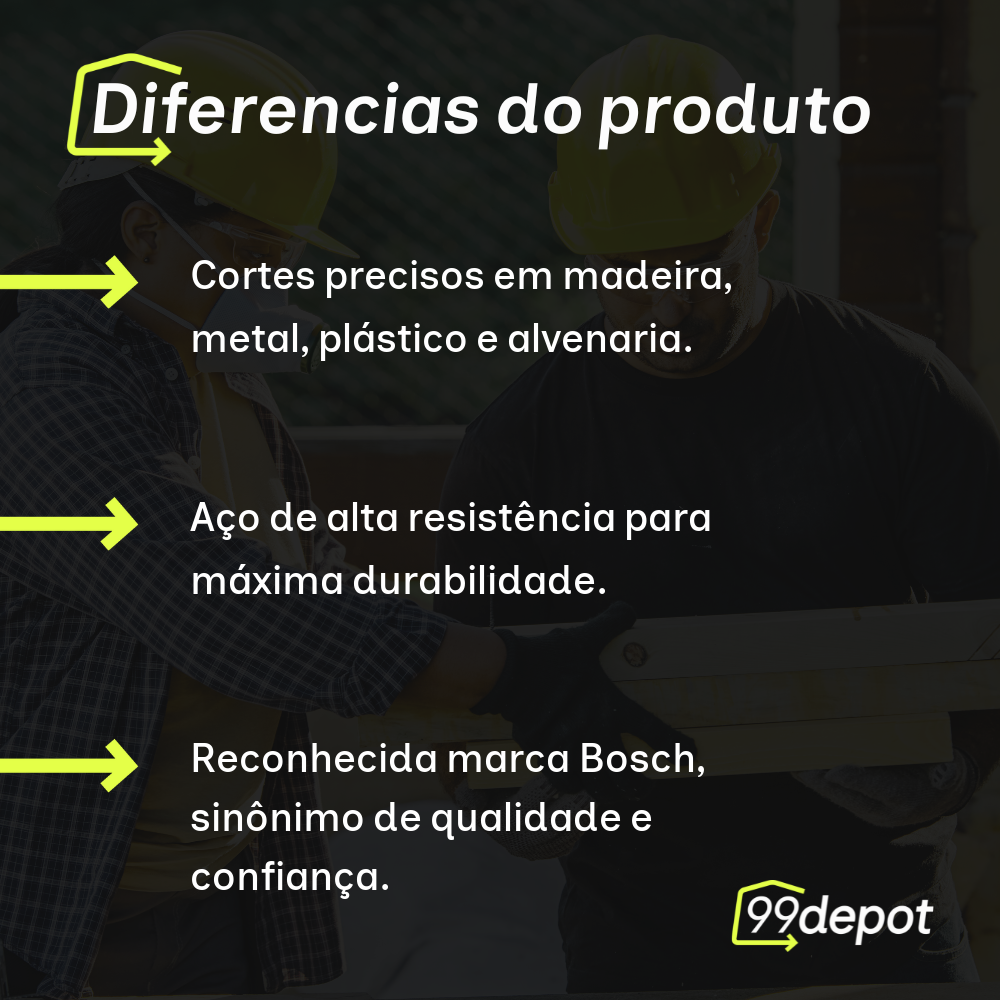 Diferencias do produto

Cortes precisos em madeira, metal, plástico e alvenaria.

Aço de alta resistência para máxima durabilidade.

Reconhecida marca Bosch, sinônimo de qualidade e confiança.

99depot